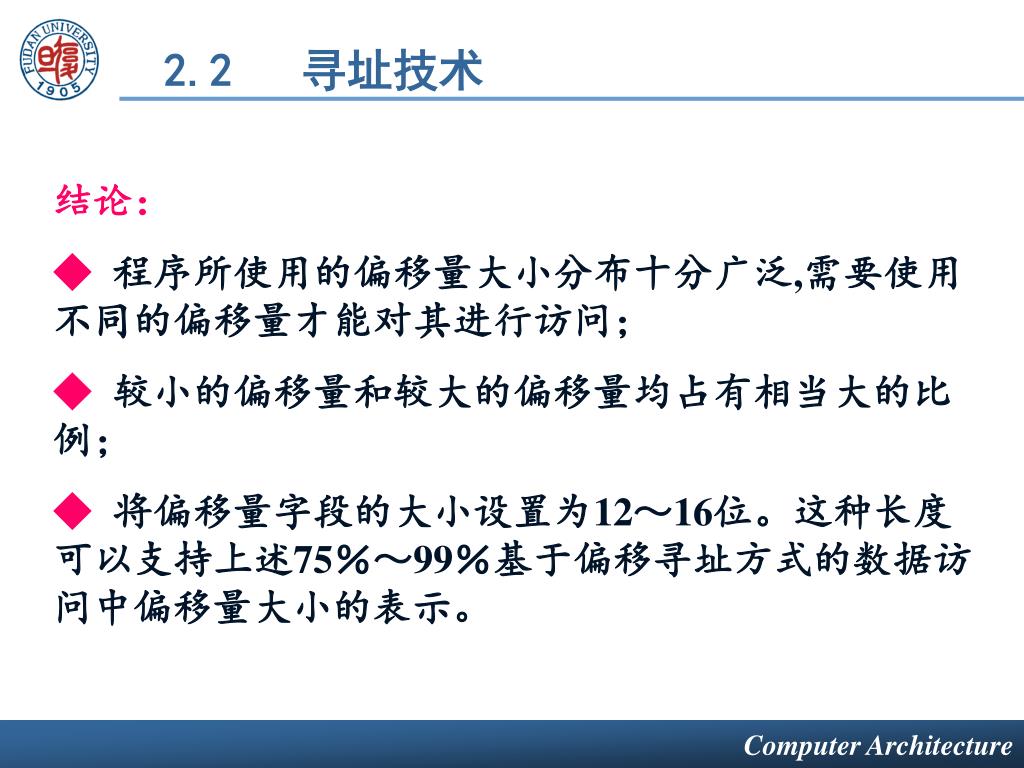 FUDAN UNIVERSITY 1905

2.2 寻址技术

结论：

◆ 程序所使用的偏移量大小分布十分广泛,需要使用不同的偏移量才能对其进行访问；

◆ 较小的偏移量和较大的偏移量均占有相当大的比例；

◆ 将偏移量字段的大小设置为12～16位。这种长度可以支持上述75%～99%基于偏移寻址方式的数据访问中偏移量大小的表示。

Computer Architecture